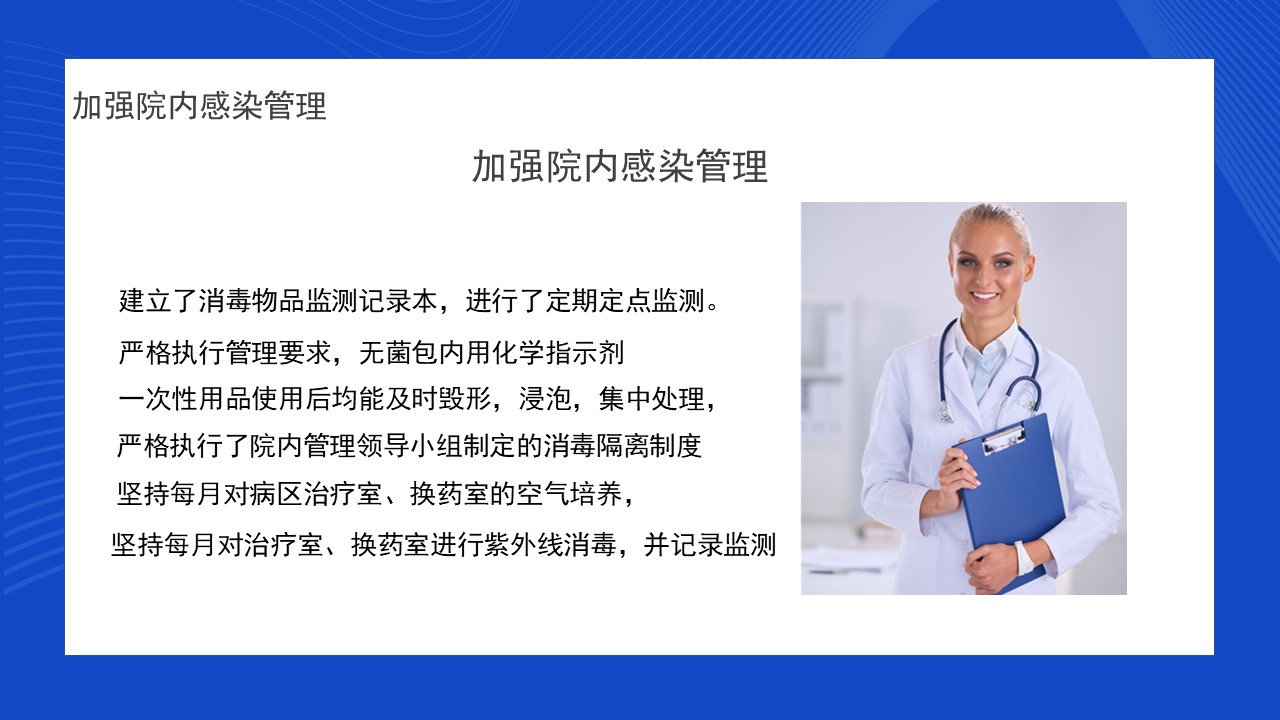 加强院内感染管理

加强院内感染管理

建立了消毒物品监测记录本，进行了定期定点监测。

严格执行管理要求，无菌包内用化学指示剂

一次性用品使用后均能及时毁形，浸泡，集中处理，

严格执行了院内管理领导小组制定的消毒隔离制度

坚持每月对病区治疗室、换药室的空气培养，

坚持每月对治疗室、换药室进行紫外线消毒，并记录监测